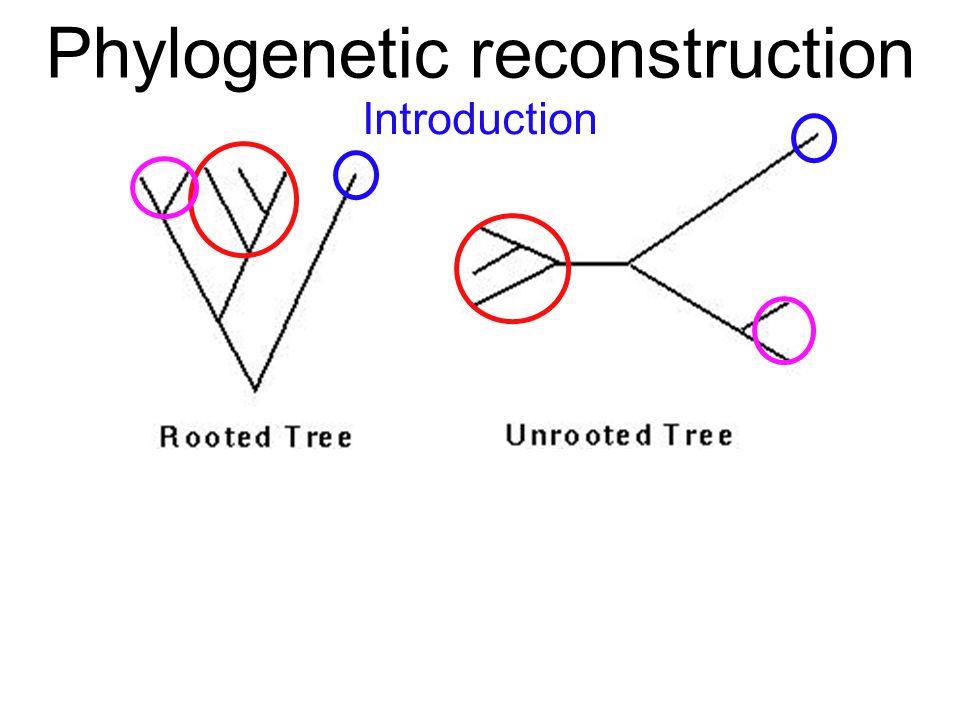 Phylogenetic reconstruction

Introduction

Rooted Tree

Unrooted Tree